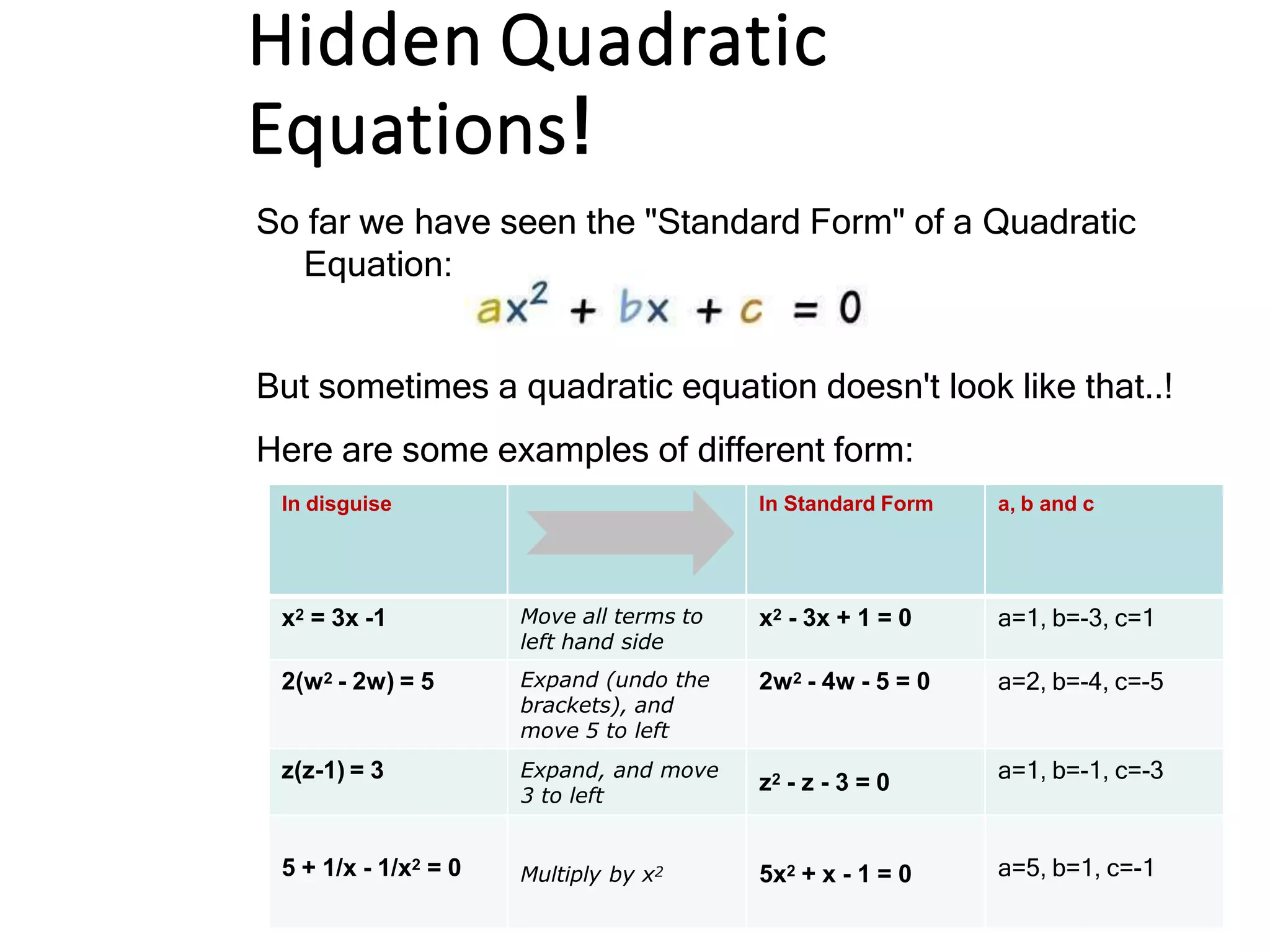 Hidden Quadratic Equations!

So far we have seen the "Standard Form" of a Quadratic Equation:

$ax^2 + bx + c = 0$

But sometimes a quadratic equation doesn't look like that..!

Here are some examples of different form:

| In disguise | | In Standard Form | a, b and c |
|---|---|---|---|
| $x^2 = 3x - 1$ | Move all terms to left hand side | $x^2 - 3x + 1 = 0$ | a=1, b=-3, c=1 |
| $2(w^2 - 2w) = 5$ | Expand (undo the brackets), and move 5 to left | $2w^2 - 4w - 5 = 0$ | a=2, b=-4, c=-5 |
| $z(z-1) = 3$ | Expand, and move 3 to left | $z^2 - z - 3 = 0$ | a=1, b=-1, c=-3 |
| $5 + 1/x - 1/x^2 = 0$ | Multiply by $x^2$ | $5x^2 + x - 1 = 0$ | a=5, b=1, c=-1 |